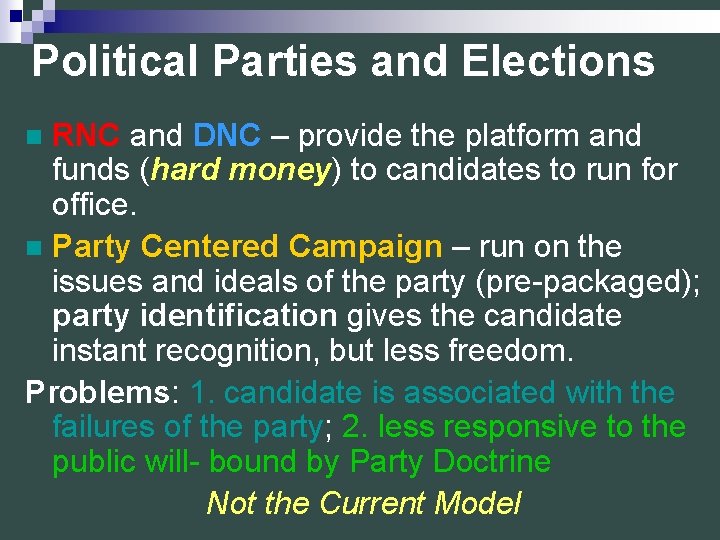 Political Parties and Elections

RNC and DNC – provide the platform and funds (hard money) to candidates to run for office.

Party Centered Campaign – run on the issues and ideals of the party (pre-packaged); party identification gives the candidate instant recognition, but less freedom.

Problems: 1. candidate is associated with the failures of the party; 2. less responsive to the public will- bound by Party Doctrine

Not the Current Model